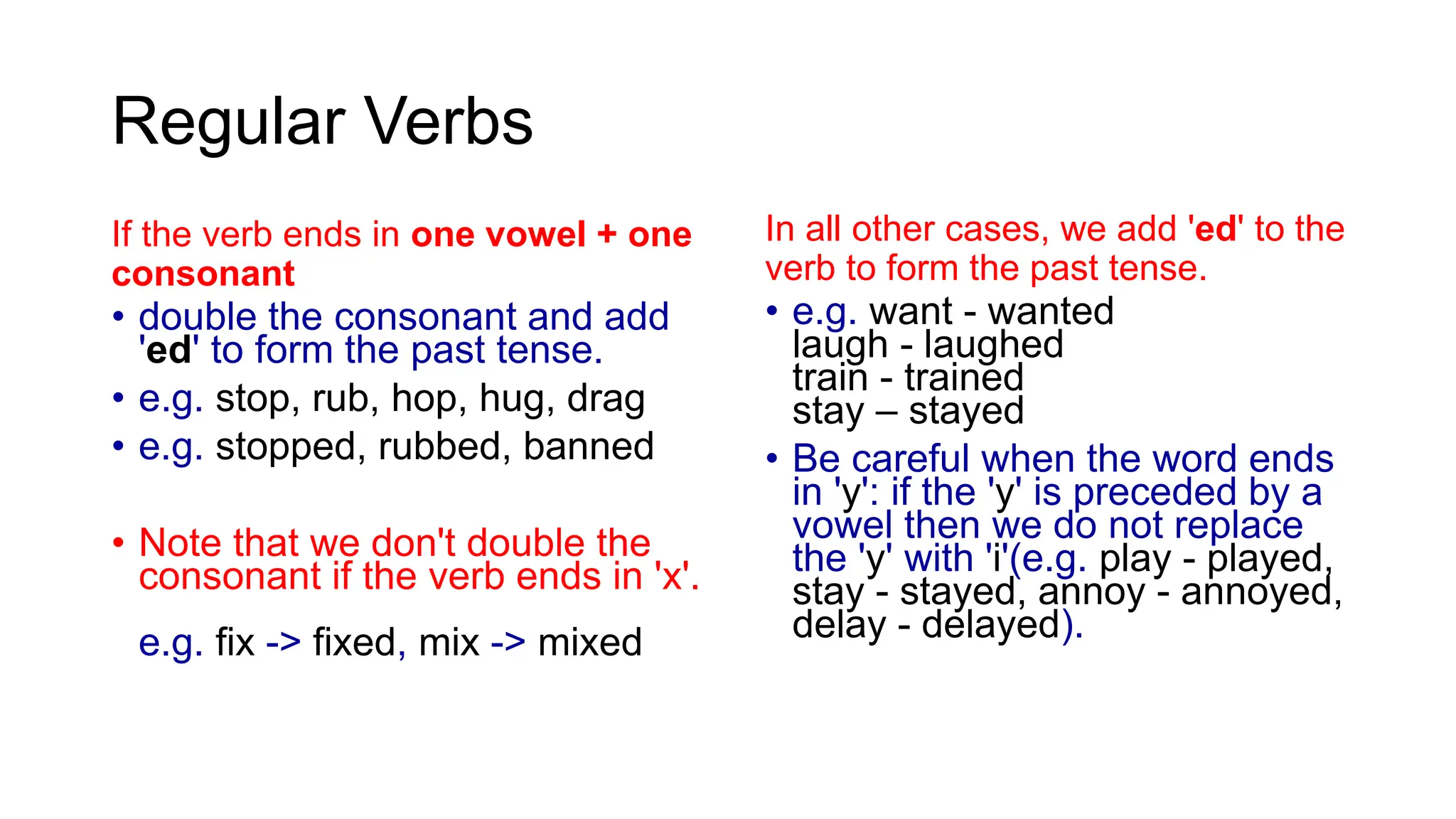 Regular Verbs

If the verb ends in one vowel + one consonant

• double the consonant and add 'ed' to form the past tense.
• e.g. stop, rub, hop, hug, drag
• e.g. stopped, rubbed, banned

• Note that we don't double the consonant if the verb ends in 'x'.

e.g. fix -> fixed, mix -> mixed

In all other cases, we add 'ed' to the verb to form the past tense.

• e.g. want - wanted
laugh - laughed
train - trained
stay – stayed
• Be careful when the word ends in 'y': if the 'y' is preceded by a vowel then we do not replace the 'y' with 'i'(e.g. play - played, stay - stayed, annoy - annoyed, delay - delayed).